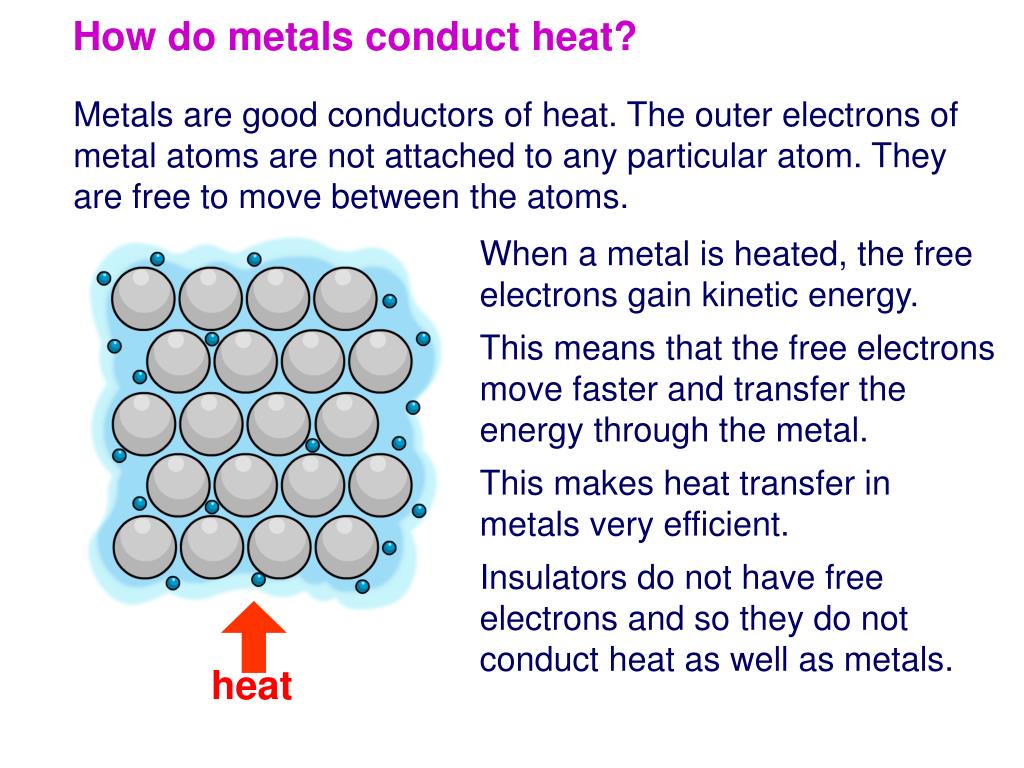 How do metals conduct heat?

Metals are good conductors of heat. The outer electrons of metal atoms are not attached to any particular atom. They are free to move between the atoms.

heat

When a metal is heated, the free electrons gain kinetic energy.

This means that the free electrons move faster and transfer the energy through the metal.

This makes heat transfer in metals very efficient.

Insulators do not have free electrons and so they do not conduct heat as well as metals.